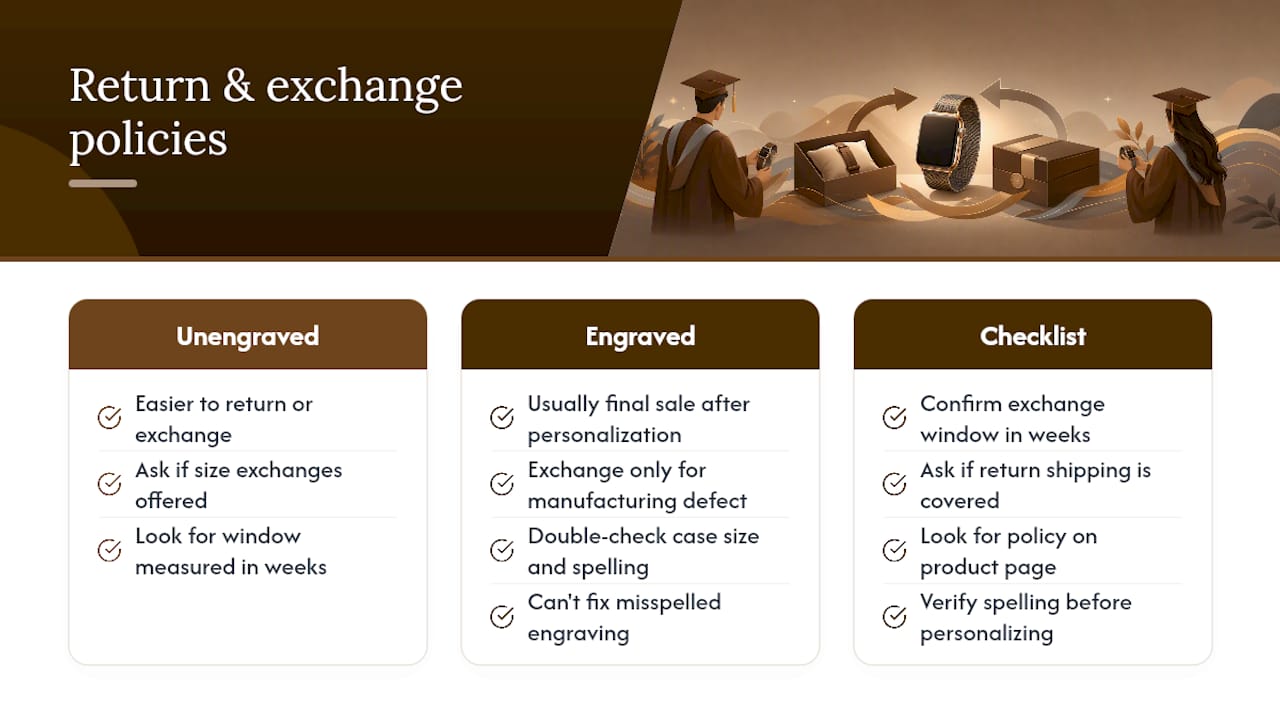 Return & exchange policies

Unengraved

Easier to return or exchange

Ask if size exchanges offered

Look for window measured in weeks

Engraved

Usually final sale after personalization

Exchange only for manufacturing defect

Double-check case size and spelling

Can't fix misspelled engraving

Checklist

Confirm exchange window in weeks

Ask if return shipping is covered

Look for policy on product page

Verify spelling before personalizing